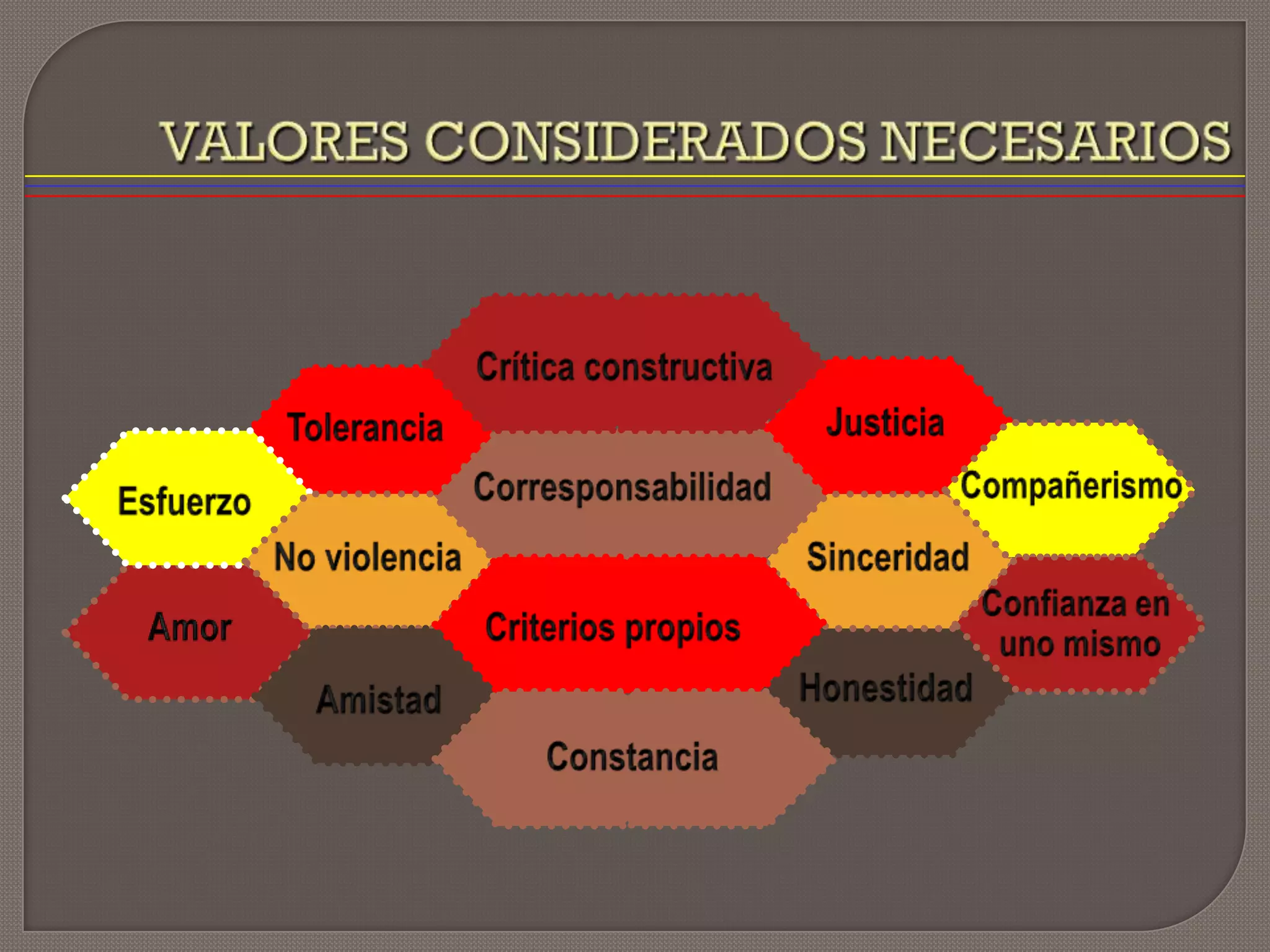 VALORES CONSIDERADOS NECESARIOS

Crítica constructiva

Tolerancia

Justicia

Esfuerzo

Corresponsabilidad

Compañerismo

No violencia

Sinceridad

Amor

Criterios propios

Confianza en uno mismo

Amistad

Honestidad

Constancia